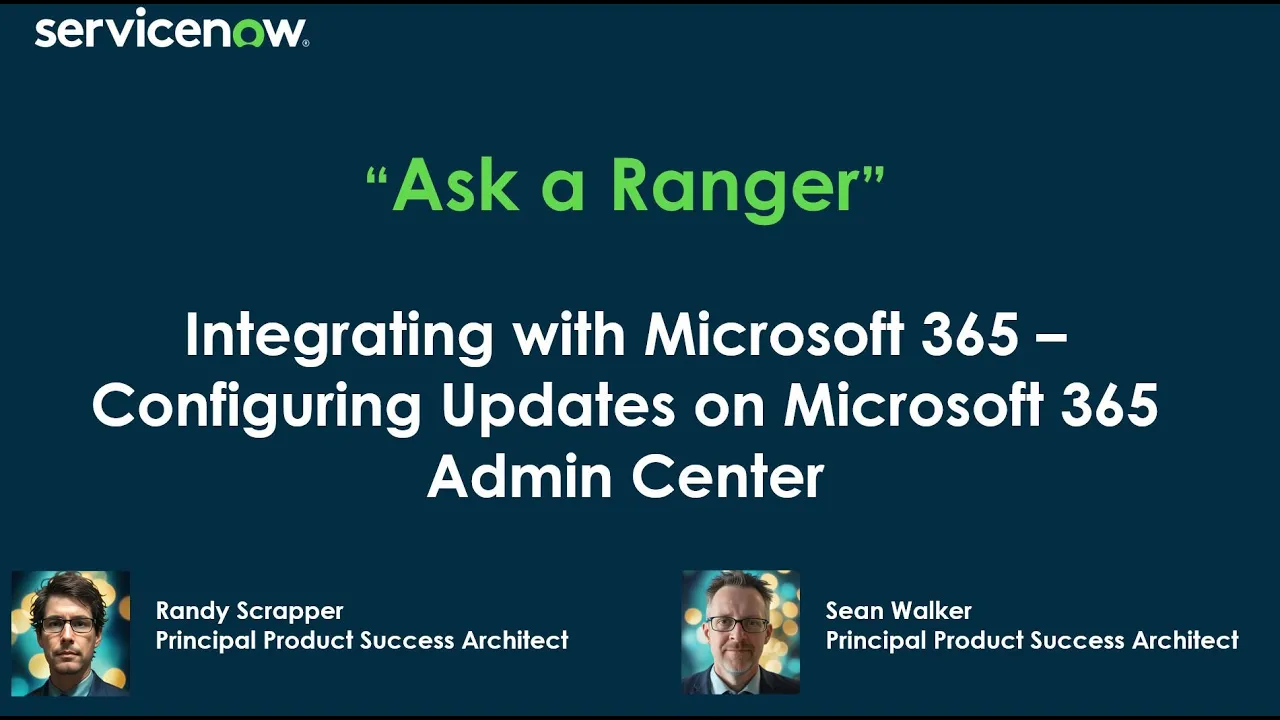 servicenow.

“Ask a Ranger”

Integrating with Microsoft 365 – Configuring Updates on Microsoft 365 Admin Center

Randy Scrapper
Principal Product Success Architect

Sean Walker
Principal Product Success Architect